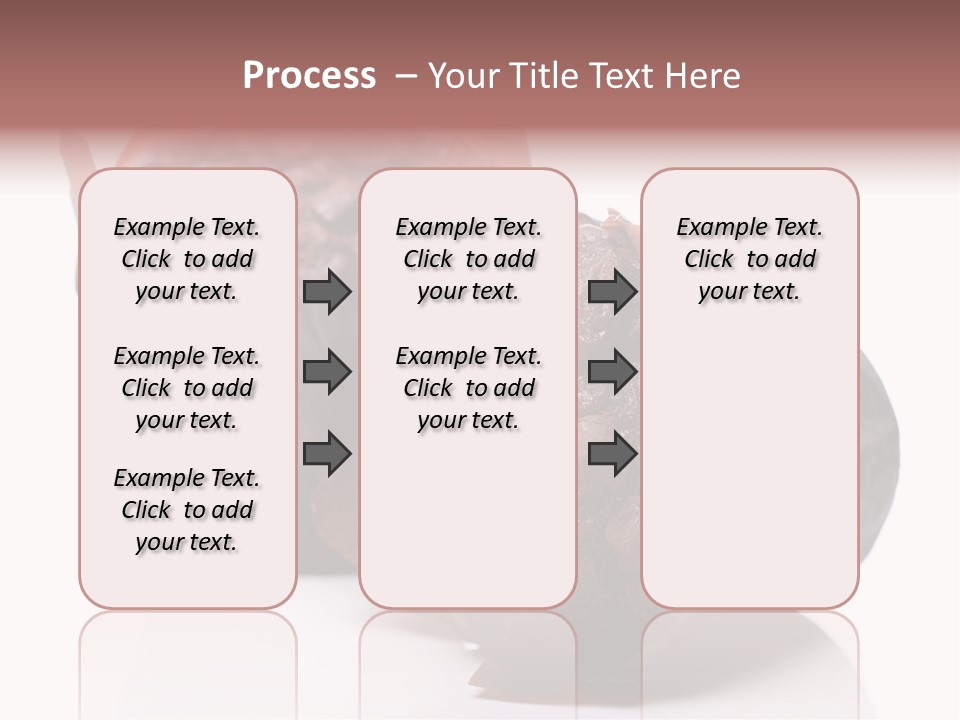 Process – Your Title Text Here

Example Text. Click to add your text.

Example Text. Click to add your text.

Example Text. Click to add your text.

Example Text. Click to add your text.

Example Text. Click to add your text.

Example Text. Click to add your text.